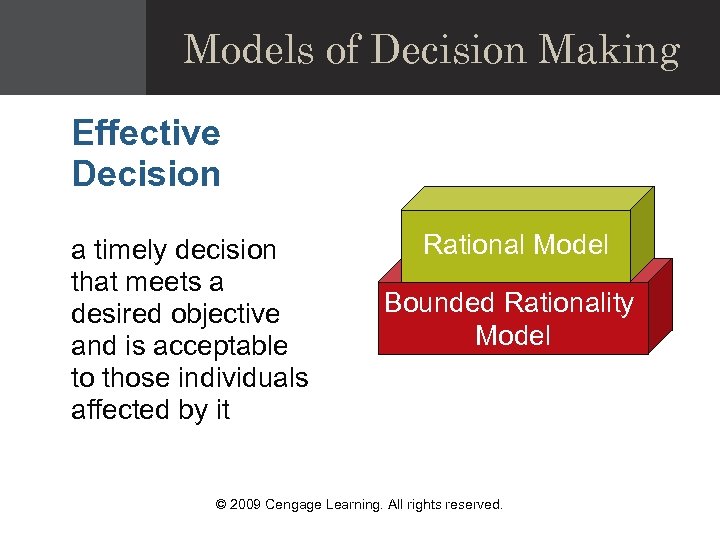 Models of Decision Making

Effective Decision

a timely decision that meets a desired objective and is acceptable to those individuals affected by it

Rational Model

Bounded Rationality Model

© 2009 Cengage Learning. All rights reserved.